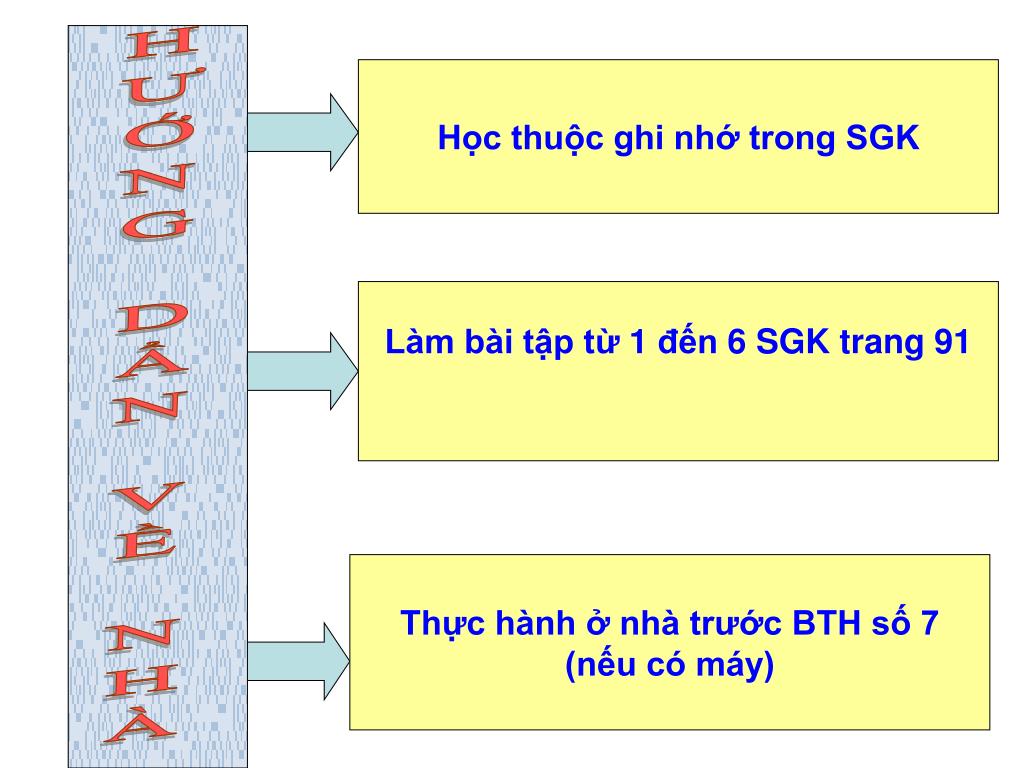 HƯỚNG DẪN VỀ NHÀ

Học thuộc ghi nhớ trong SGK

Làm bài tập từ 1 đến 6 SGK trang 91

Thực hành ở nhà trước BTH số 7 (nếu có máy)